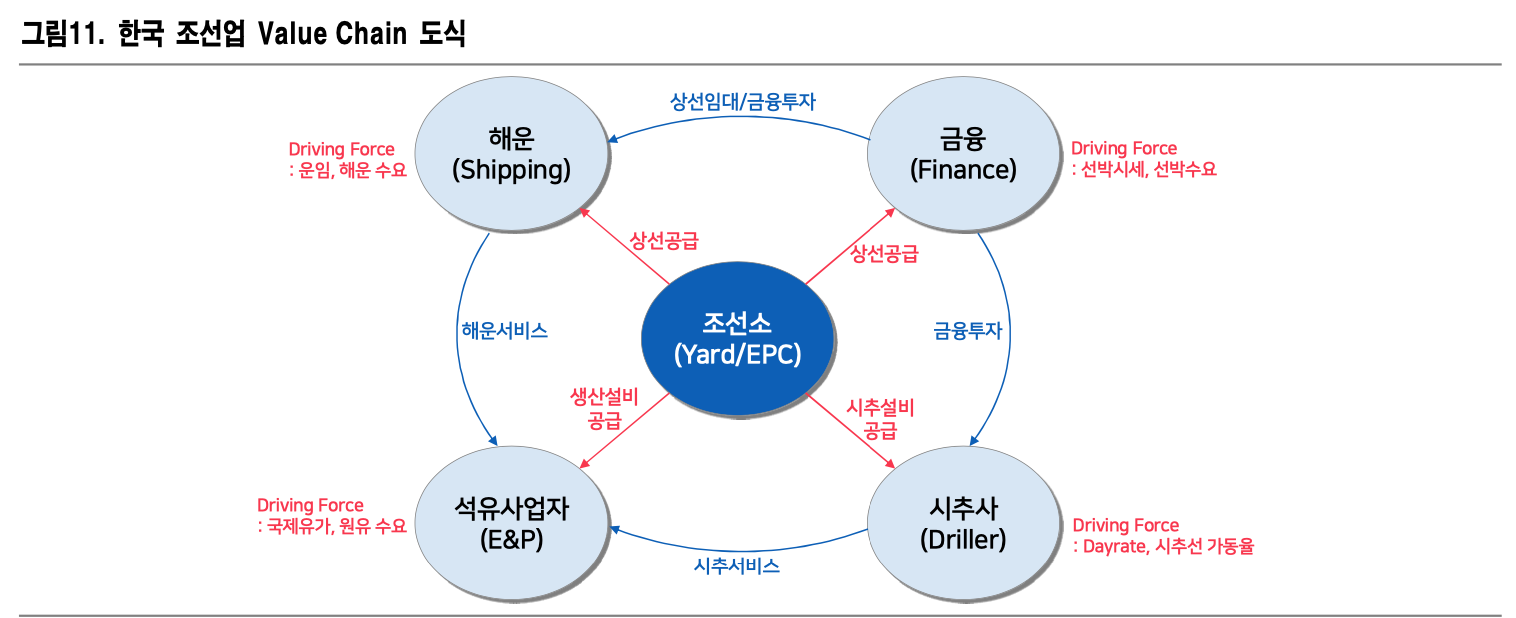 그림11. 한국 조선업 Value Chain 도식

상선임대/금융투자

Driving Force
: 운임, 해운 수요

해운
(Shipping)

금융
(Finance)

Driving Force
: 선박시세, 선박수요

상선공급

상선공급

해운서비스

조선소
(Yard/EPC)

금융투자

생산설비
공급

시추설비
공급

Driving Force
: 국제유가, 원유 수요

석유사업자
(E&P)

시추사
(Driller)

Driving Force
: Dayrate, 시추선 가동율

시추서비스